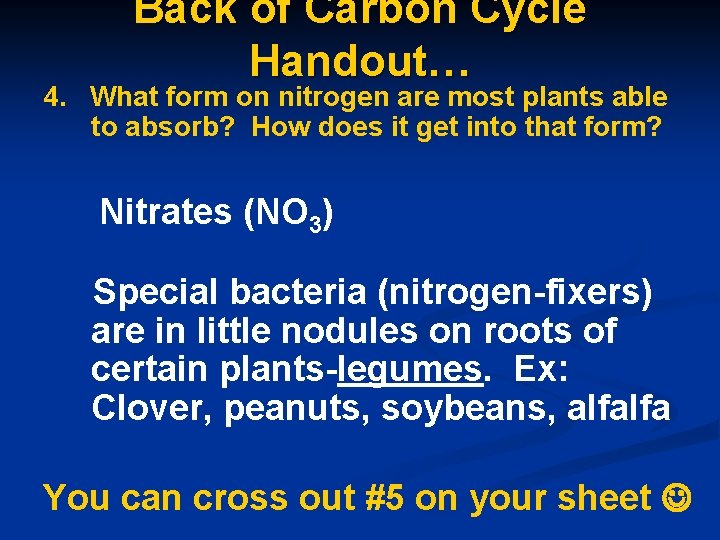 Back of Carbon Cycle Handout…

4. What form on nitrogen are most plants able to absorb? How does it get into that form?

Nitrates ($NO_3$)

Special bacteria (nitrogen-fixers) are in little nodules on roots of certain plants-legumes. Ex: Clover, peanuts, soybeans, alfalfa

You can cross out #5 on your sheet ☺